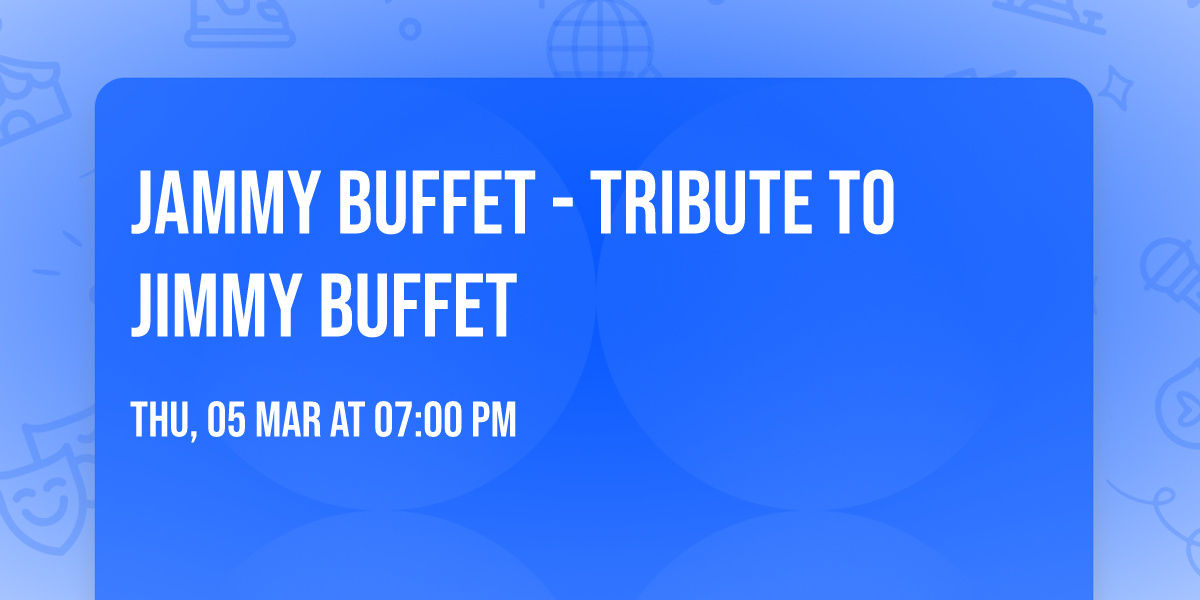 JAMMY BUFFET - TRIBUTE TO JIMMY BUFFET

THU, 05 MAR AT 07:00 PM